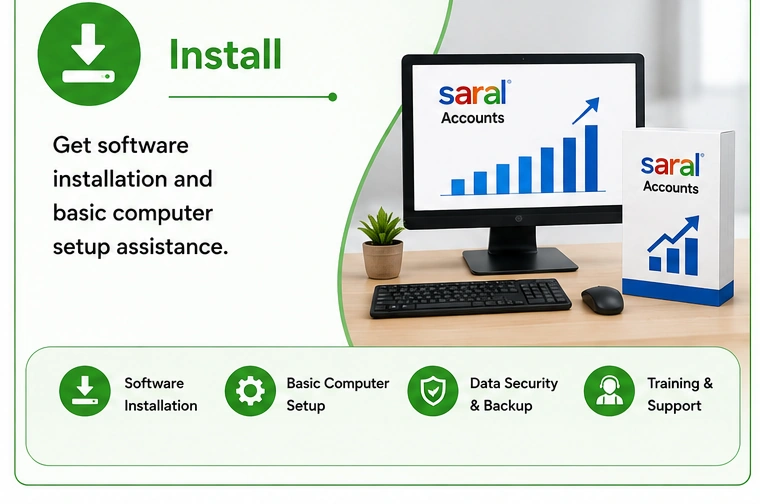 Install

Get software installation and basic computer setup assistance.

saral®
Accounts

saral®
Accounts

Software Installation

Basic Computer Setup

Data Security & Backup

Training & Support